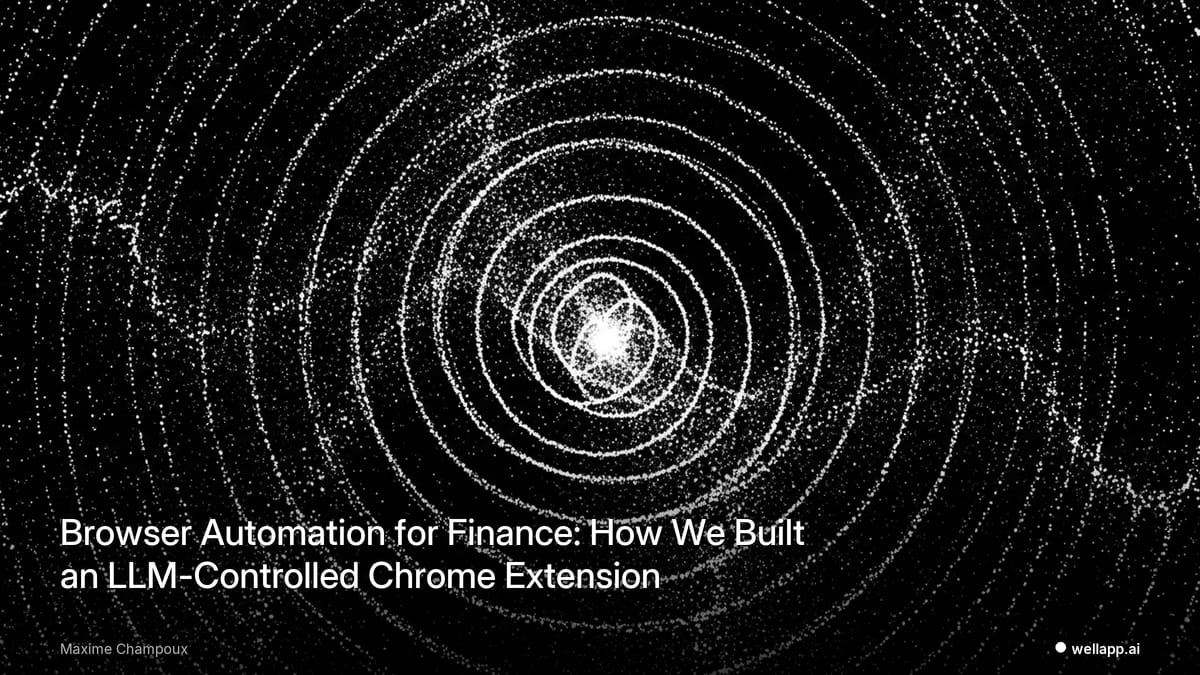 Browser Automation for Finance: How We Built an LLM-Controlled Chrome Extension

Maxime Champoux

wellapp.ai